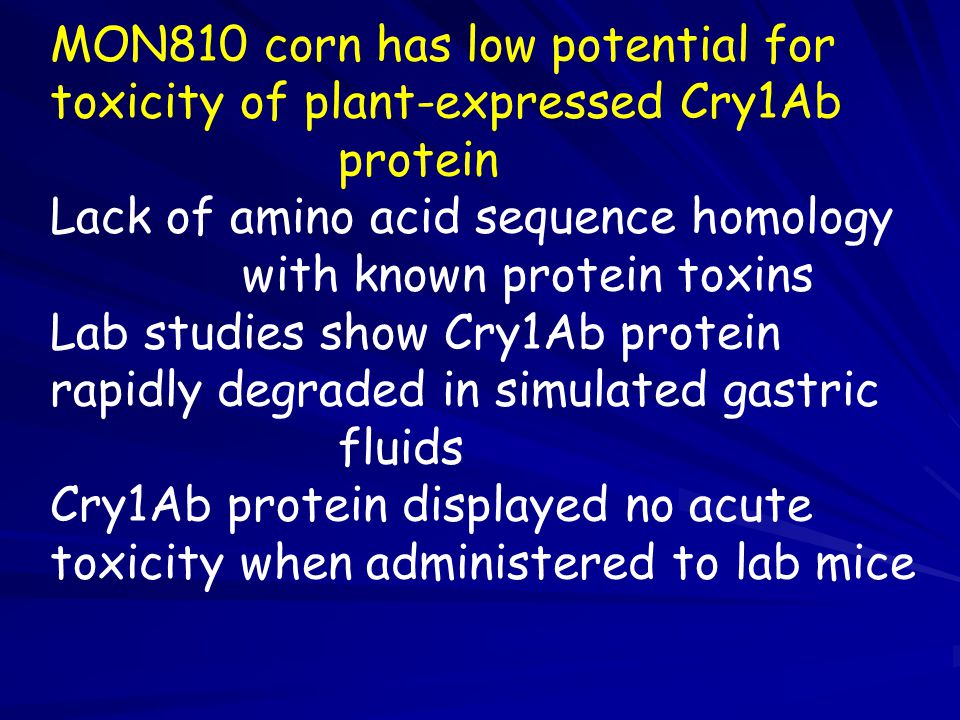 MON810 corn has low potential for toxicity of plant-expressed Cry1Ab protein

Lack of amino acid sequence homology with known protein toxins

Lab studies show Cry1Ab protein rapidly degraded in simulated gastric fluids

Cry1Ab protein displayed no acute toxicity when administered to lab mice